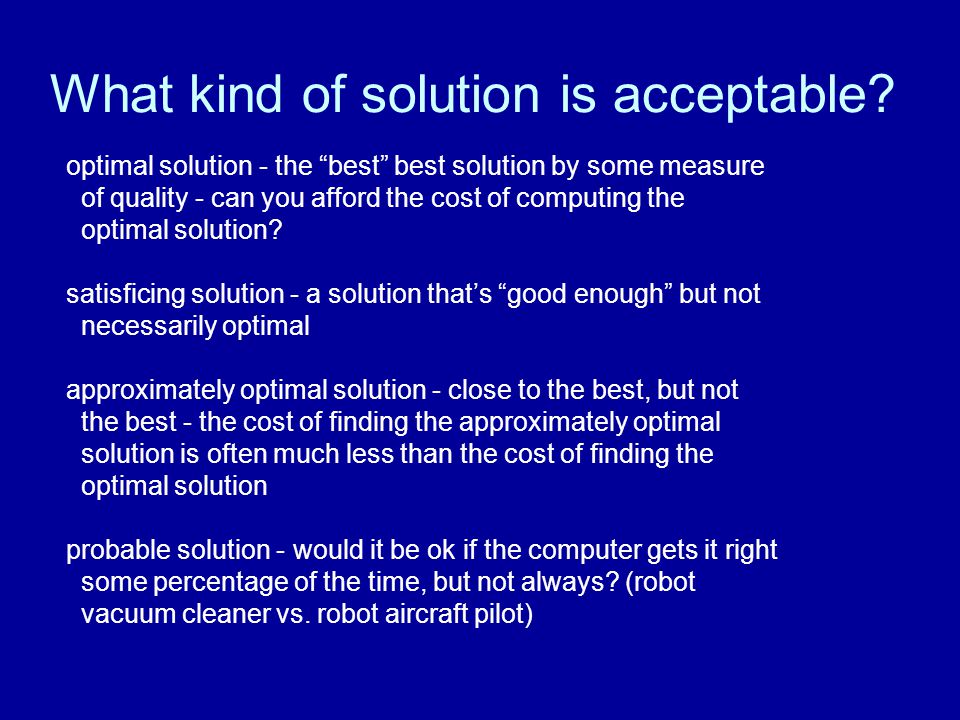 What kind of solution is acceptable?

optimal solution - the “best” best solution by some measure of quality - can you afford the cost of computing the optimal solution?

satisficing solution - a solution that’s “good enough” but not necessarily optimal

approximately optimal solution - close to the best, but not the best - the cost of finding the approximately optimal solution is often much less than the cost of finding the optimal solution

probable solution - would it be ok if the computer gets it right some percentage of the time, but not always? (robot vacuum cleaner vs. robot aircraft pilot)